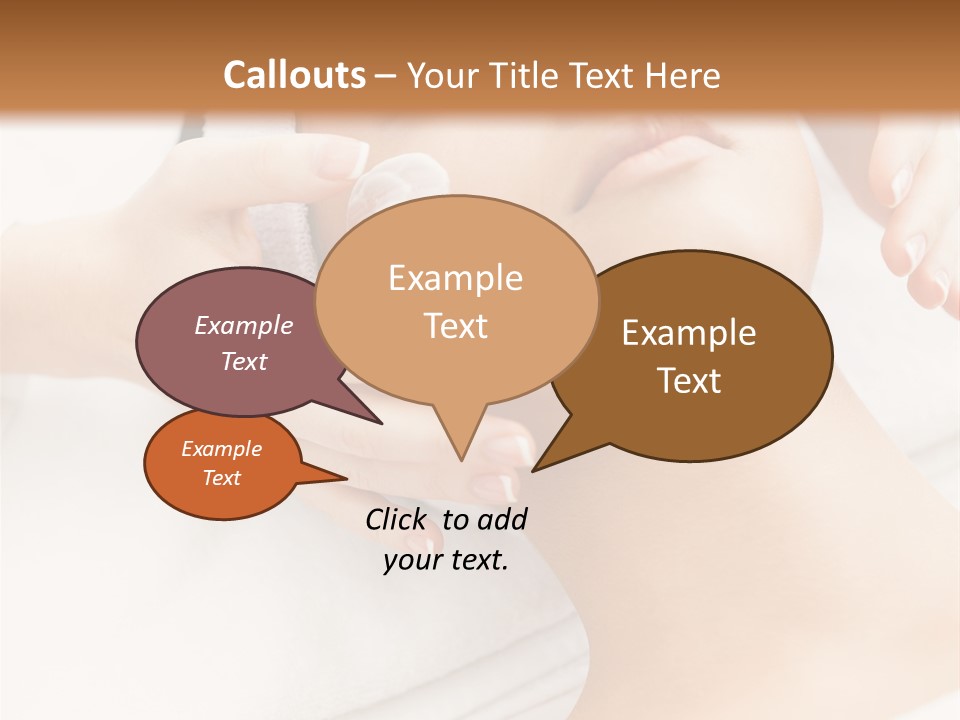 Callouts – Your Title Text Here

Example Text

Example Text

Example Text

Example Text

Click to add your text.